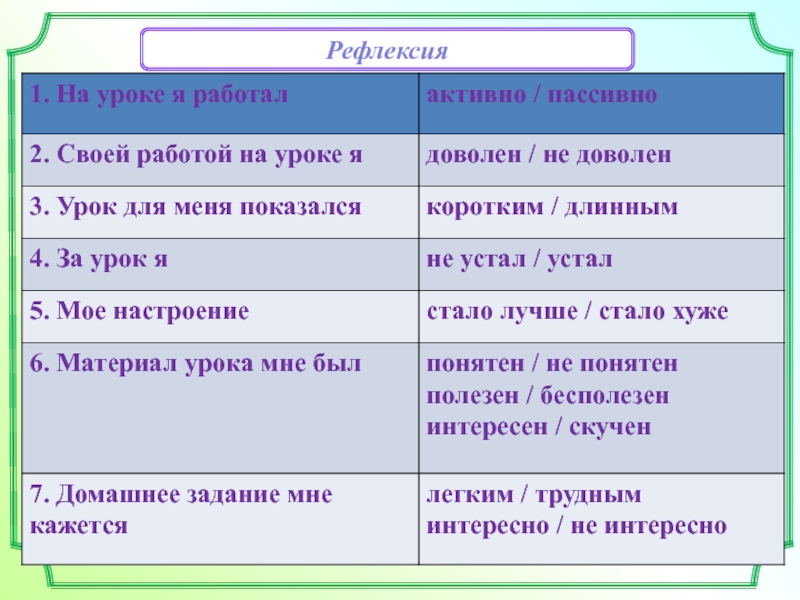 Рефлексия

| 1. На уроке я работал | активно / пассивно |
|---|---|
| 2. Своей работой на уроке я | доволен / не доволен |
| 3. Урок для меня показался | коротким / длинным |
| 4. За урок я | не устал / устал |
| 5. Мое настроение | стало лучше / стало хуже |
| 6. Материал урока мне был | понятен / не понятен полезен / бесполезен интересен / скучен |
| 7. Домашнее задание мне кажется | легким / трудным интересно / не интересно |